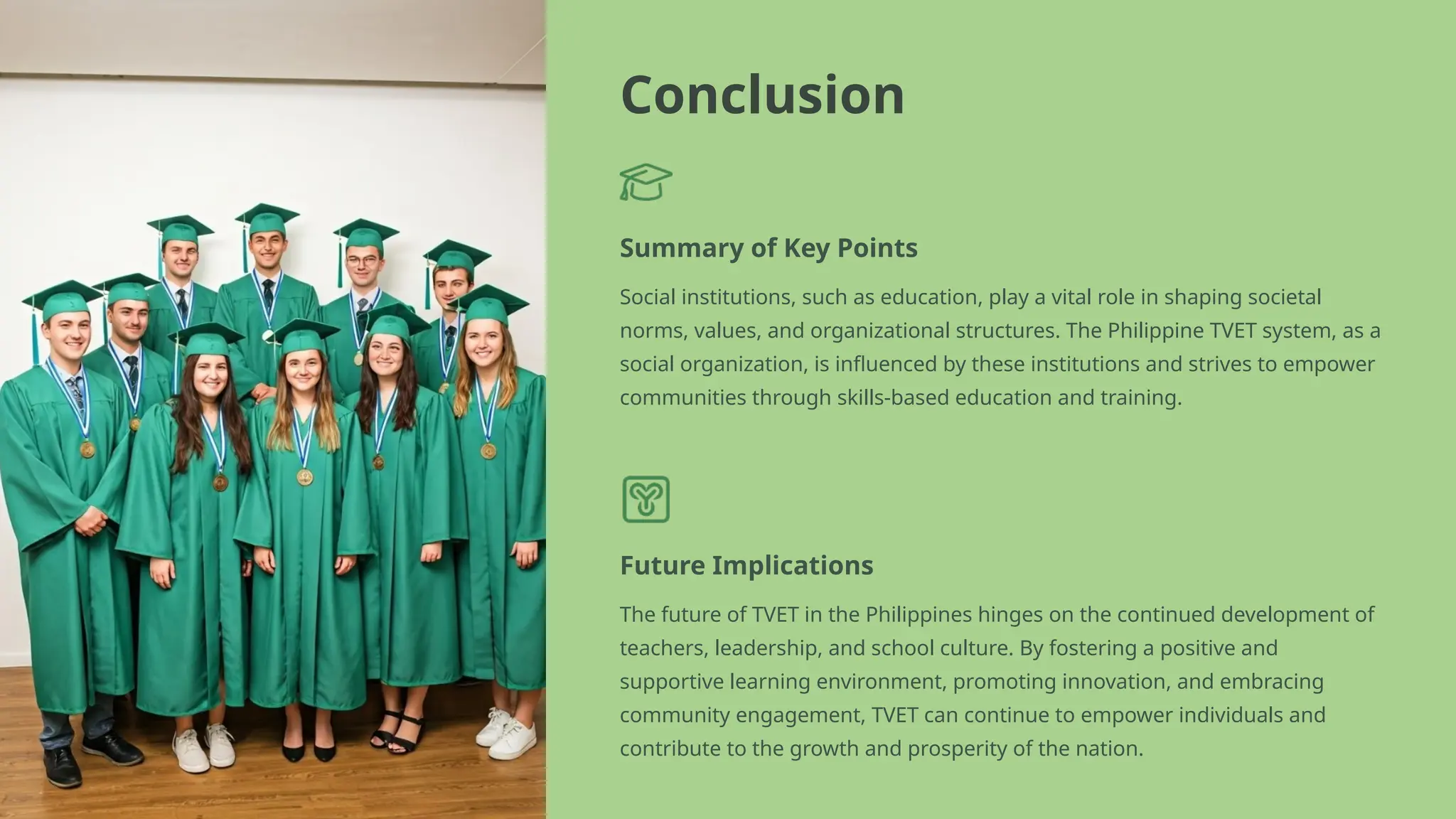 Conclusion

Summary of Key Points

Social institutions, such as education, play a vital role in shaping societal norms, values, and organizational structures. The Philippine TVET system, as a social organization, is influenced by these institutions and strives to empower communities through skills-based education and training.

Future Implications

The future of TVET in the Philippines hinges on the continued development of teachers, leadership, and school culture. By fostering a positive and supportive learning environment, promoting innovation, and embracing community engagement, TVET can continue to empower individuals and contribute to the growth and prosperity of the nation.